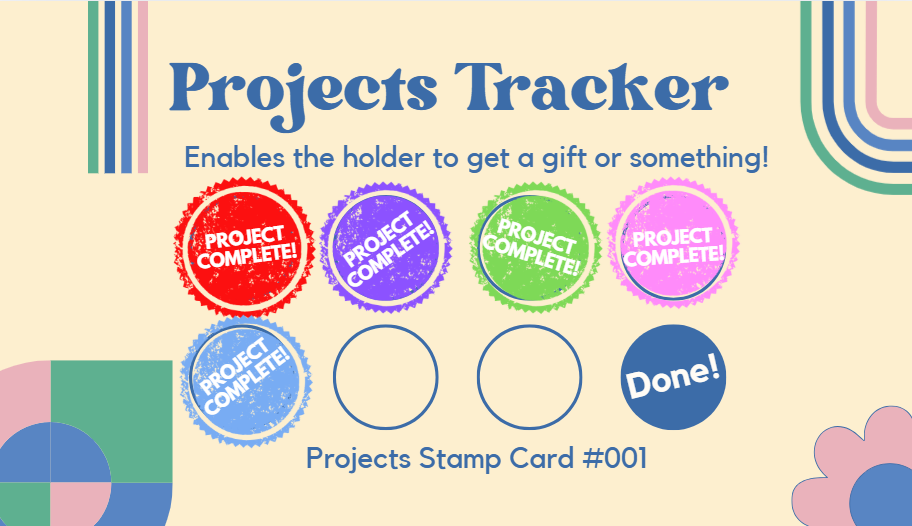 Projects Tracker

Enables the holder to get a gift or something!

PROJECT COMPLETE!

PROJECT COMPLETE!

PROJECT COMPLETE!

PROJECT COMPLETE!

PROJECT COMPLETE!

Done!

Projects Stamp Card #001